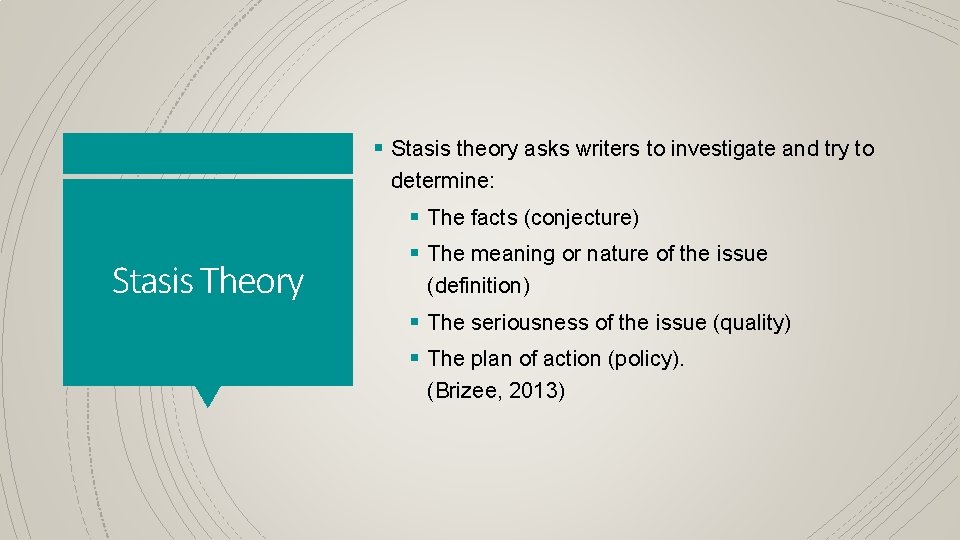 Stasis Theory

§ Stasis theory asks writers to investigate and try to determine:

§ The facts (conjecture)

§ The meaning or nature of the issue (definition)

§ The seriousness of the issue (quality)

§ The plan of action (policy). (Brizee, 2013)